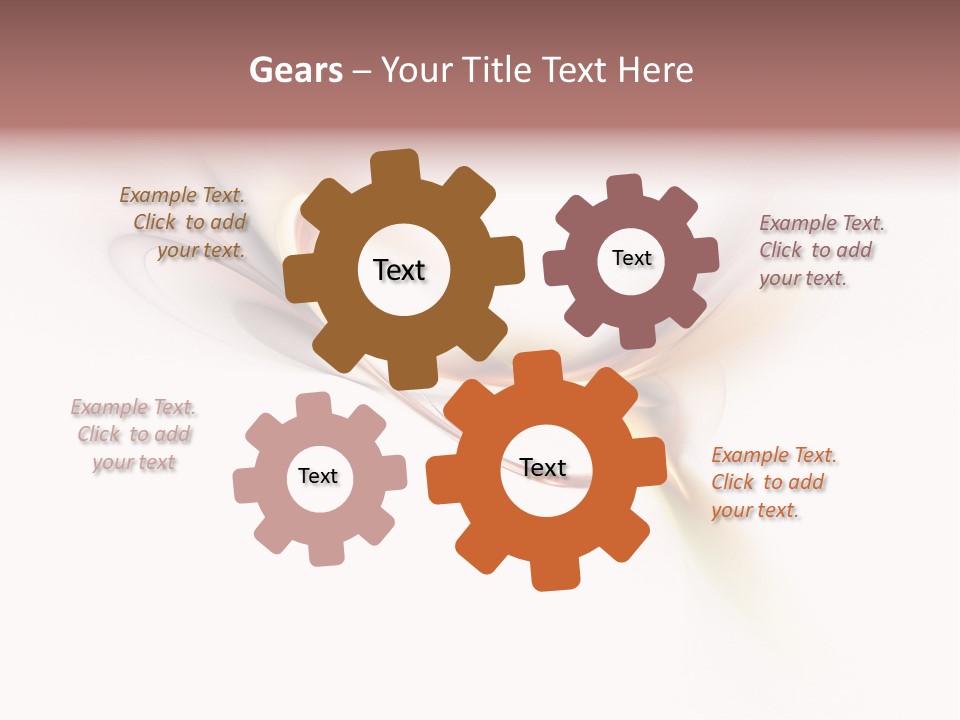 Gears – Your Title Text Here

Example Text. Click to add your text.

Text

Text

Example Text. Click to add your text.

Example Text. Click to add your text

Text

Text

Example Text. Click to add your text.